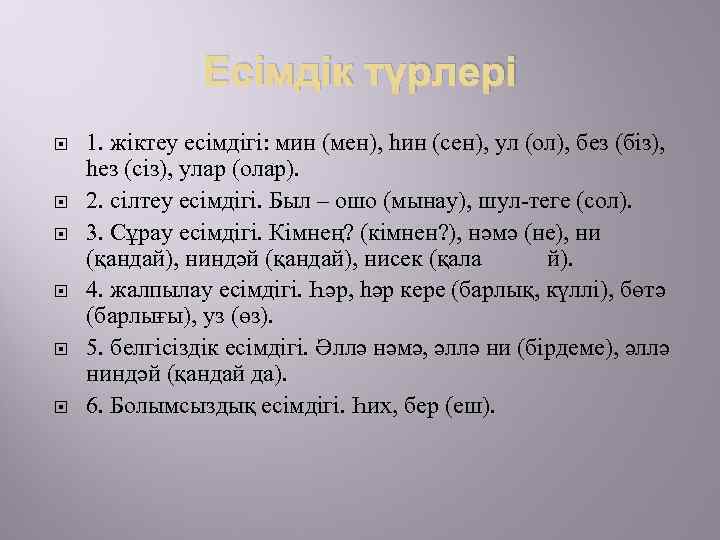 Есімдік түрлері

1. жіктеу есімдігі: мин (мен), һин (сен), ул (ол), без (біз), һез (сіз), улар (олар).

2. сілтеу есімдігі. Был – ошо (мынау), шул-теге (сол).

3. Сұрау есімдігі. Кімнең? (кімнен?), нәмә (не), ни (қандай), ниндәй (қандай), нисек (қала й).

4. жалпылау есімдігі. Һәр, һәр кере (барлық, күллі), бөтә (барлығы), уз (өз).

5. белгісіздік есімдігі. Әллә нәмә, әллә ни (бірдеме), әллә ниндәй (қандай да).

6. Болымсыздық есімдігі. Һих, бер (еш).